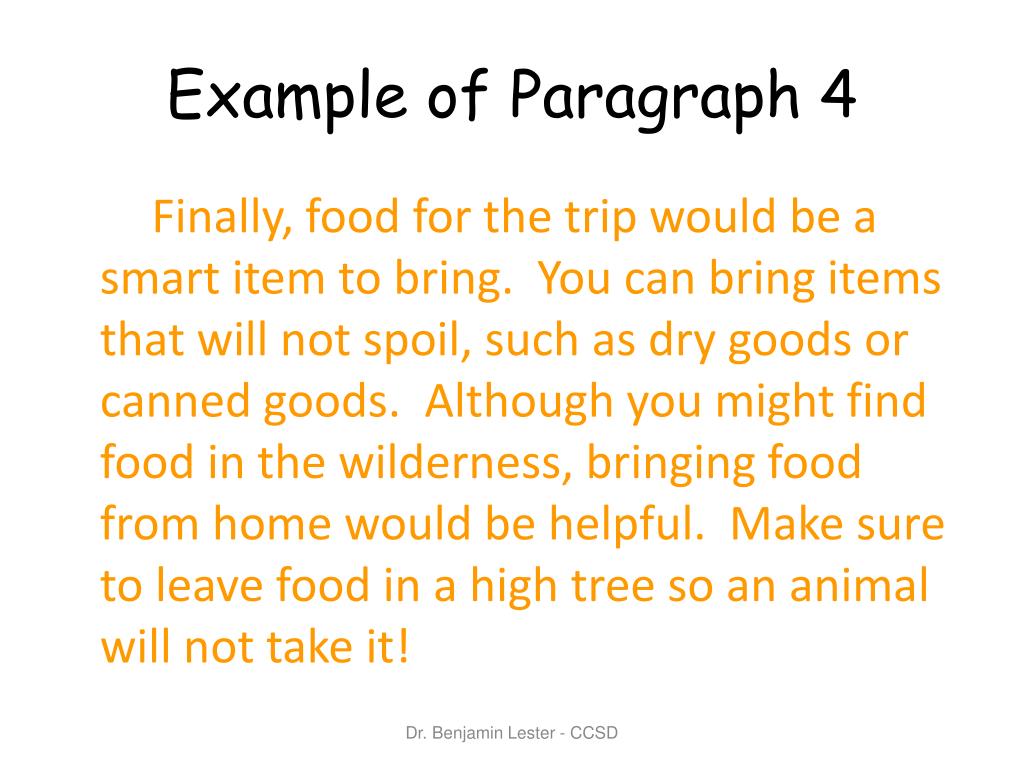 Example of Paragraph 4

Finally, food for the trip would be a smart item to bring. You can bring items that will not spoil, such as dry goods or canned goods. Although you might find food in the wilderness, bringing food from home would be helpful. Make sure to leave food in a high tree so an animal will not take it!

Dr. Benjamin Lester - CCSD